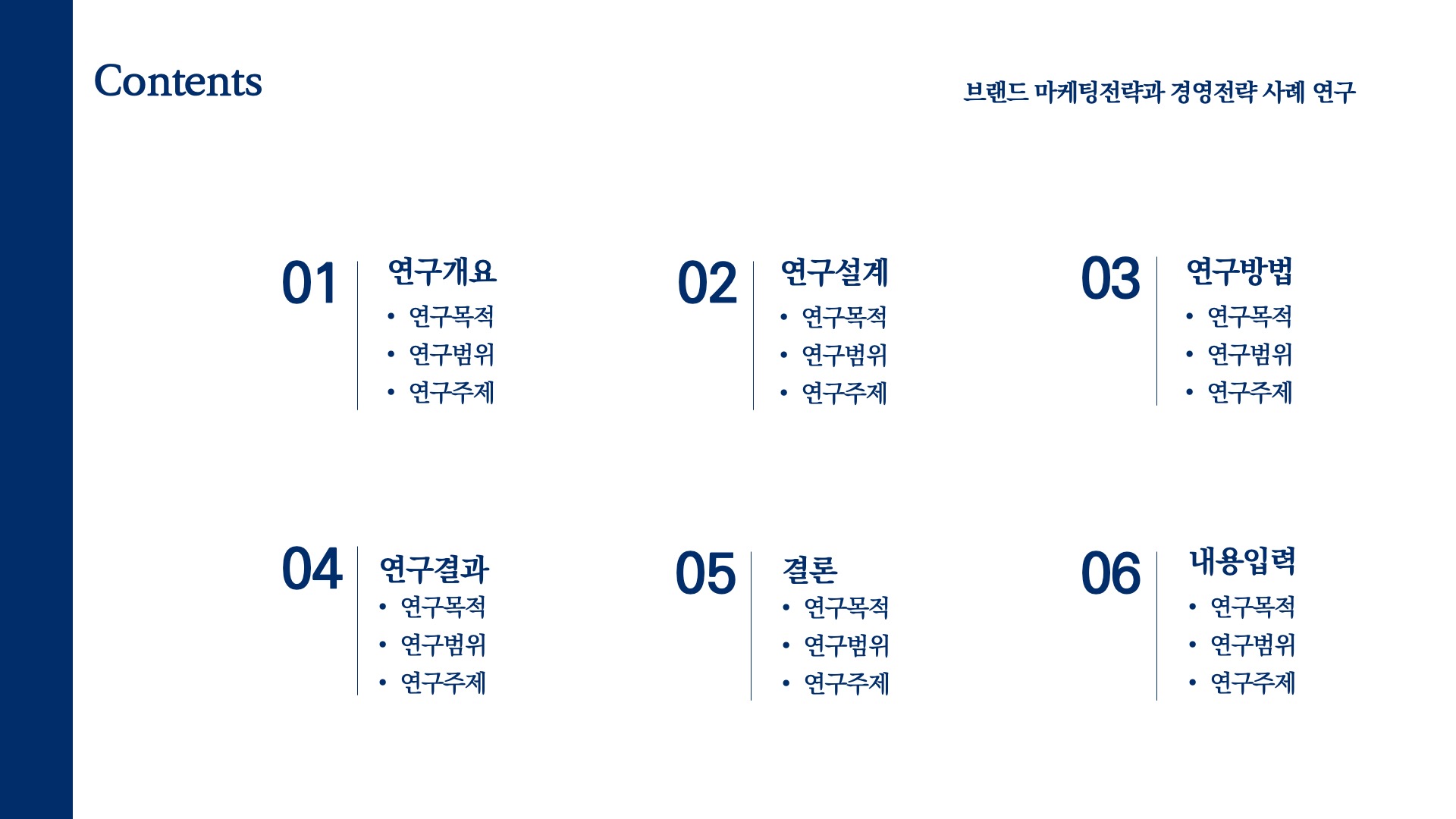 Contents

브랜드 마케팅전략과 경영전략 사례 연구

01
연구개요
• 연구목적
• 연구범위
• 연구주제

02
연구설계
• 연구목적
• 연구범위
• 연구주제

03
연구방법
• 연구목적
• 연구범위
• 연구주제

04
연구결과
• 연구목적
• 연구범위
• 연구주제

05
결론
• 연구목적
• 연구범위
• 연구주제

06
내용입력
• 연구목적
• 연구범위
• 연구주제